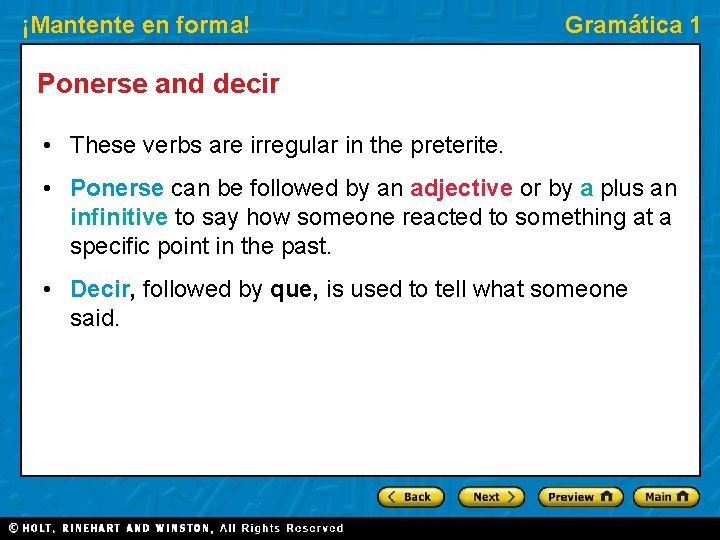 ¡Mantente en forma!

Gramática 1

Ponerse and decir

• These verbs are irregular in the preterite.

• Ponerse can be followed by an adjective or by a plus an infinitive to say how someone reacted to something at a specific point in the past.

• Decir, followed by que, is used to tell what someone said.

Back Next Preview Main

© HOLT, RINEHART AND WINSTON, All Rights Reserved